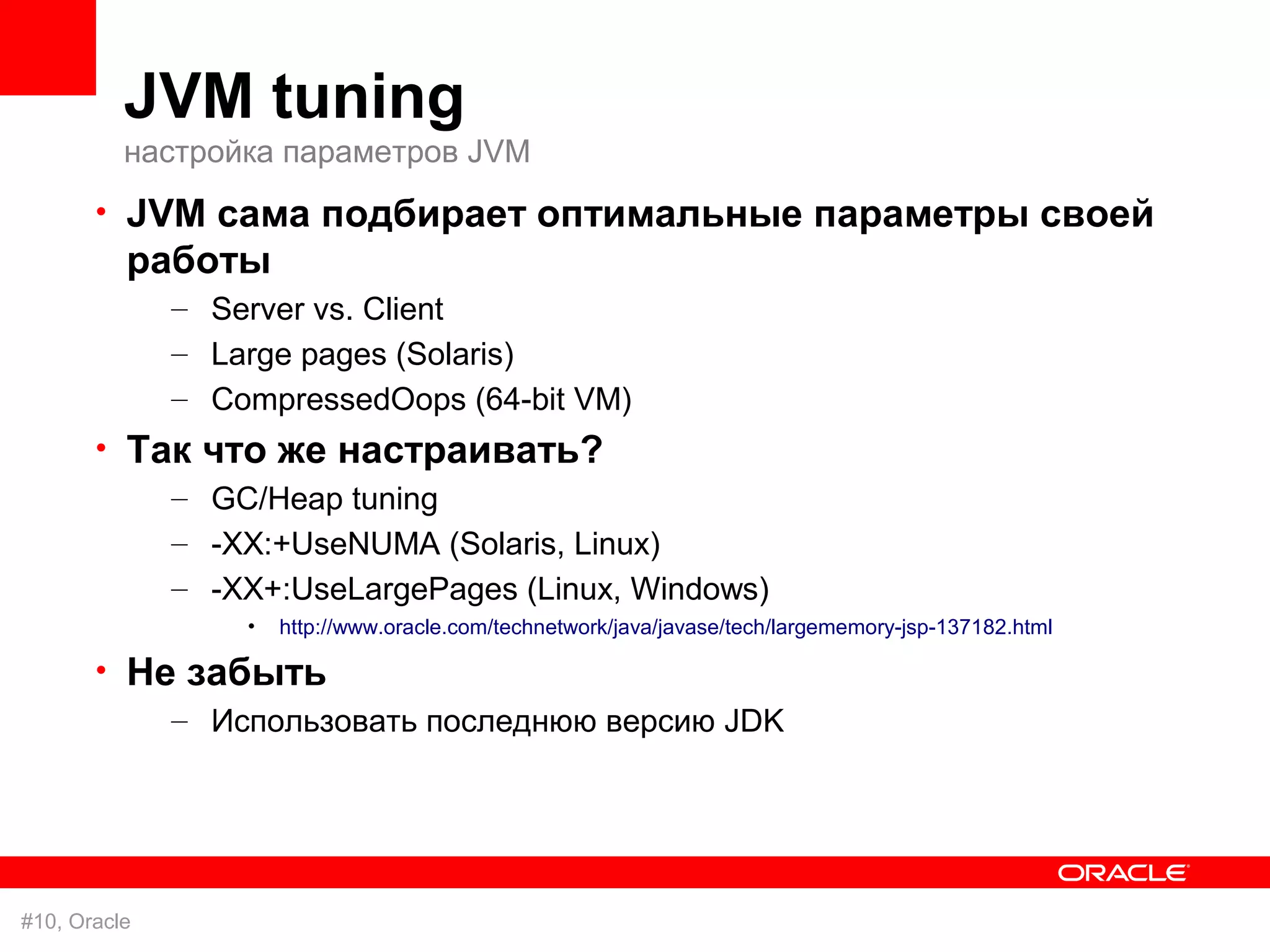 JVM tuning
настройка параметров JVM

• JVM сама подбирает оптимальные параметры своей работы
– Server vs. Client
– Large pages (Solaris)
– CompressedOops (64-bit VM)

• Так что же настраивать?
– GC/Heap tuning
– -XX:+UseNUMA (Solaris, Linux)
– -XX+:UseLargePages (Linux, Windows)
• http://www.oracle.com/technetwork/java/javase/tech/largememory-jsp-137182.html

• Не забыть
– Использовать последнюю версию JDK

ORACLE

#10, Oracle